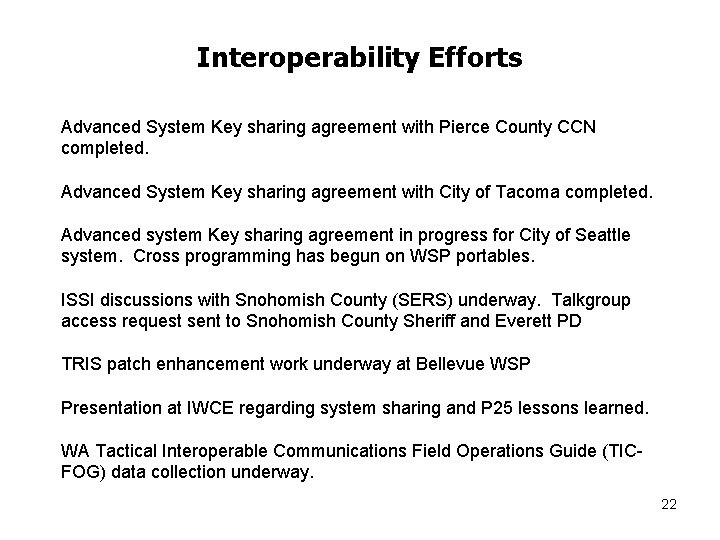 Interoperability Efforts

Advanced System Key sharing agreement with Pierce County CCN completed.

Advanced System Key sharing agreement with City of Tacoma completed.

Advanced system Key sharing agreement in progress for City of Seattle system. Cross programming has begun on WSP portables.

ISSI discussions with Snohomish County (SERS) underway. Talkgroup access request sent to Snohomish County Sheriff and Everett PD

TRIS patch enhancement work underway at Bellevue WSP

Presentation at IWCE regarding system sharing and P25 lessons learned.

WA Tactical Interoperable Communications Field Operations Guide (TIC-FOG) data collection underway.

22